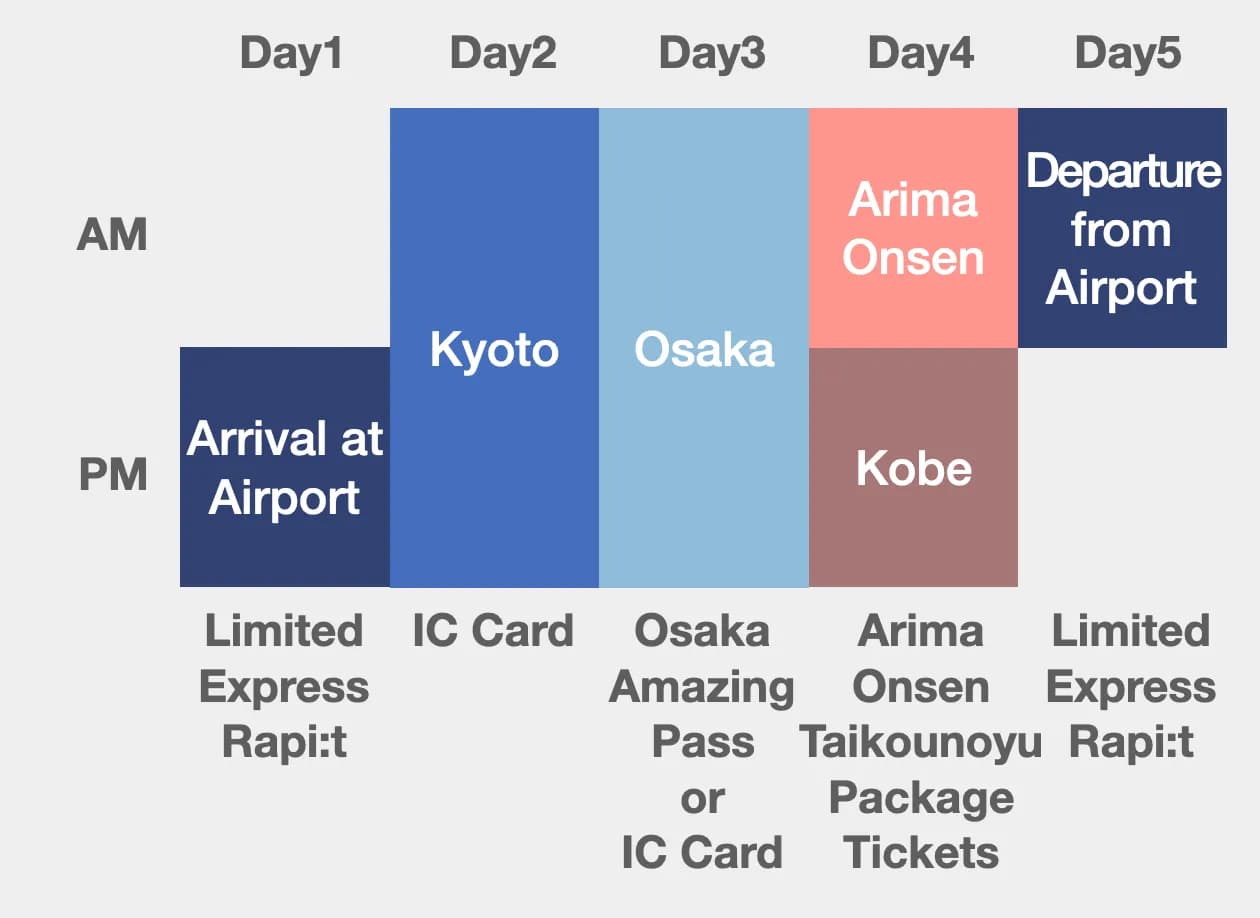 | | Day1 | Day2 | Day3 | Day4 | Day5 |
|---|---|---|---|---|---|
| AM | | Kyoto | Osaka | Arima Onsen | Departure from Airport |
| PM | Arrival at Airport | Kyoto | Osaka | Kobe | |
| | Limited Express Rapi:t | IC Card | Osaka Amazing Pass or IC Card | Arima Onsen Taikounoyu Package Tickets | Limited Express Rapi:t |